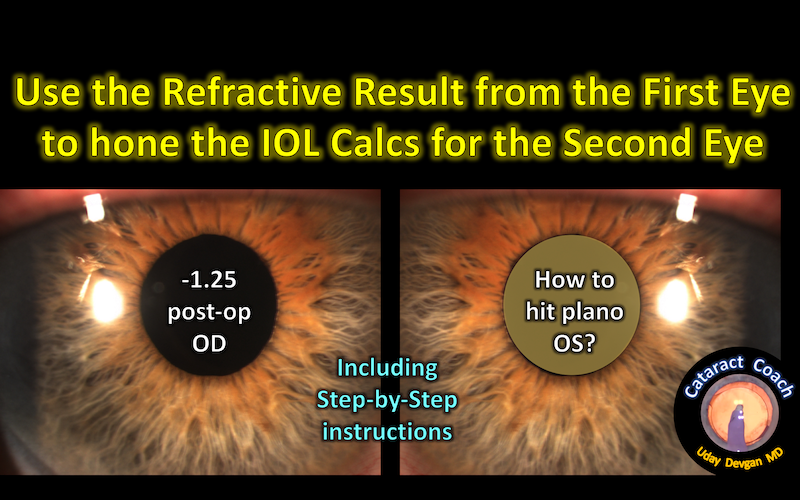 Use the Refractive Result from the First Eye to hone the IOL Calcs for the Second Eye

-1.25 post-op OD

How to hit plano OS?

Including Step-by-Step instructions

Cataract Coach

Uday Devgan MD